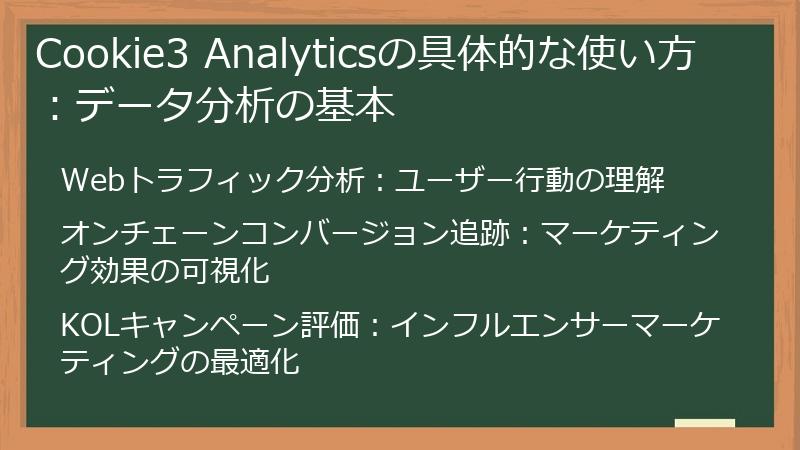 Cookie3 Analyticsの具体的な使い方：データ分析の基本

Webトラフィック分析：ユーザー行動の理解

オンチェーンコンバージョン追跡：マーケティング効果の可視化

KOLキャンペーン評価：インフルエンサーマーケティングの最適化